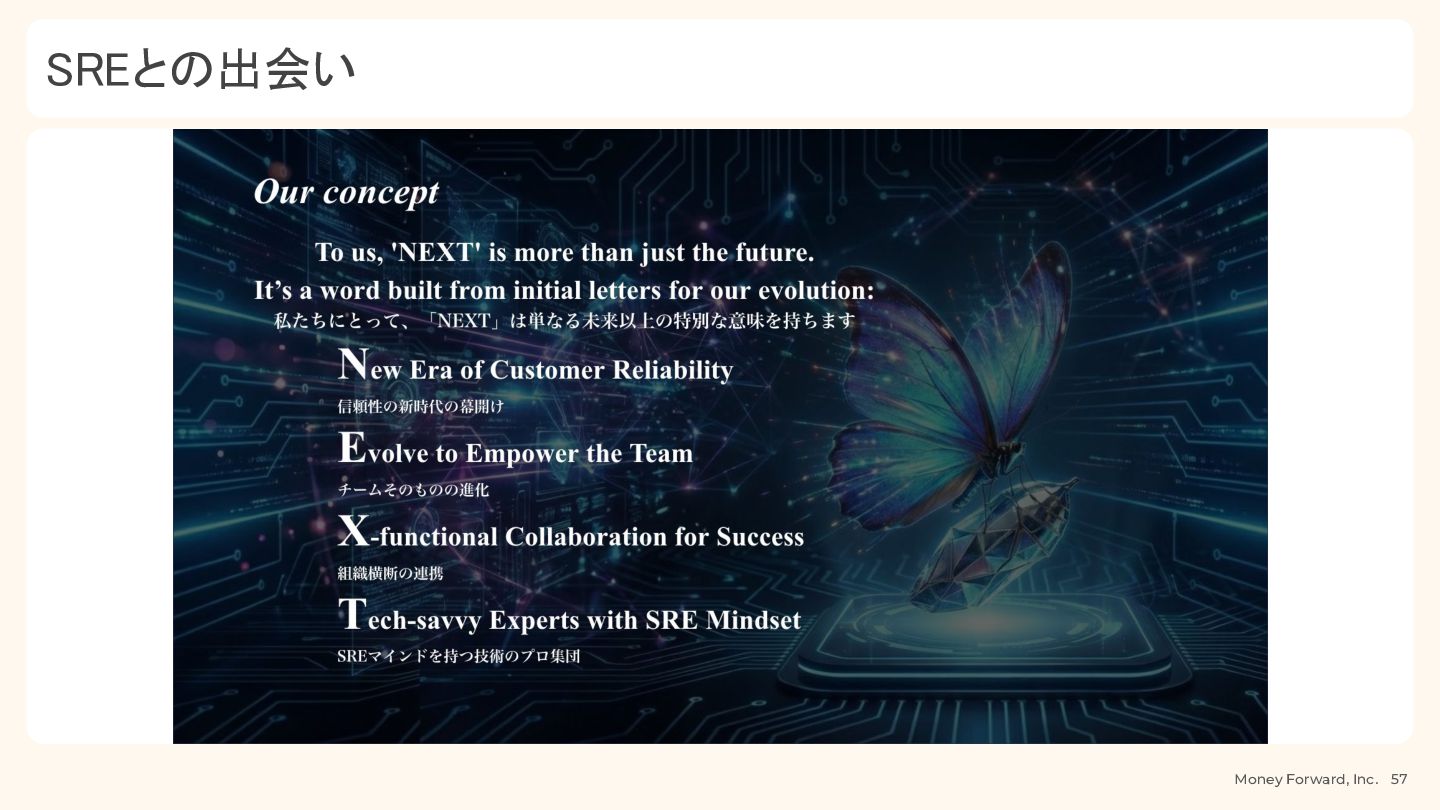 SREとの出会い

Our concept

To us, 'NEXT' is more than just the future.

It's a word built from initial letters for our evolution:

私たちにとって、「NEXT」は単なる未来以上の特別な意味を持ちます

New Era of Customer Reliability

信頼性の新時代の幕開け

Evolve to Empower the Team

チームそのものの進化

X-functional Collaboration for Success

組織横断の連携

Tech-savvy Experts with SRE Mindset

SREマインドを持つ技術のプロ集団

Money Forward, Inc. 57